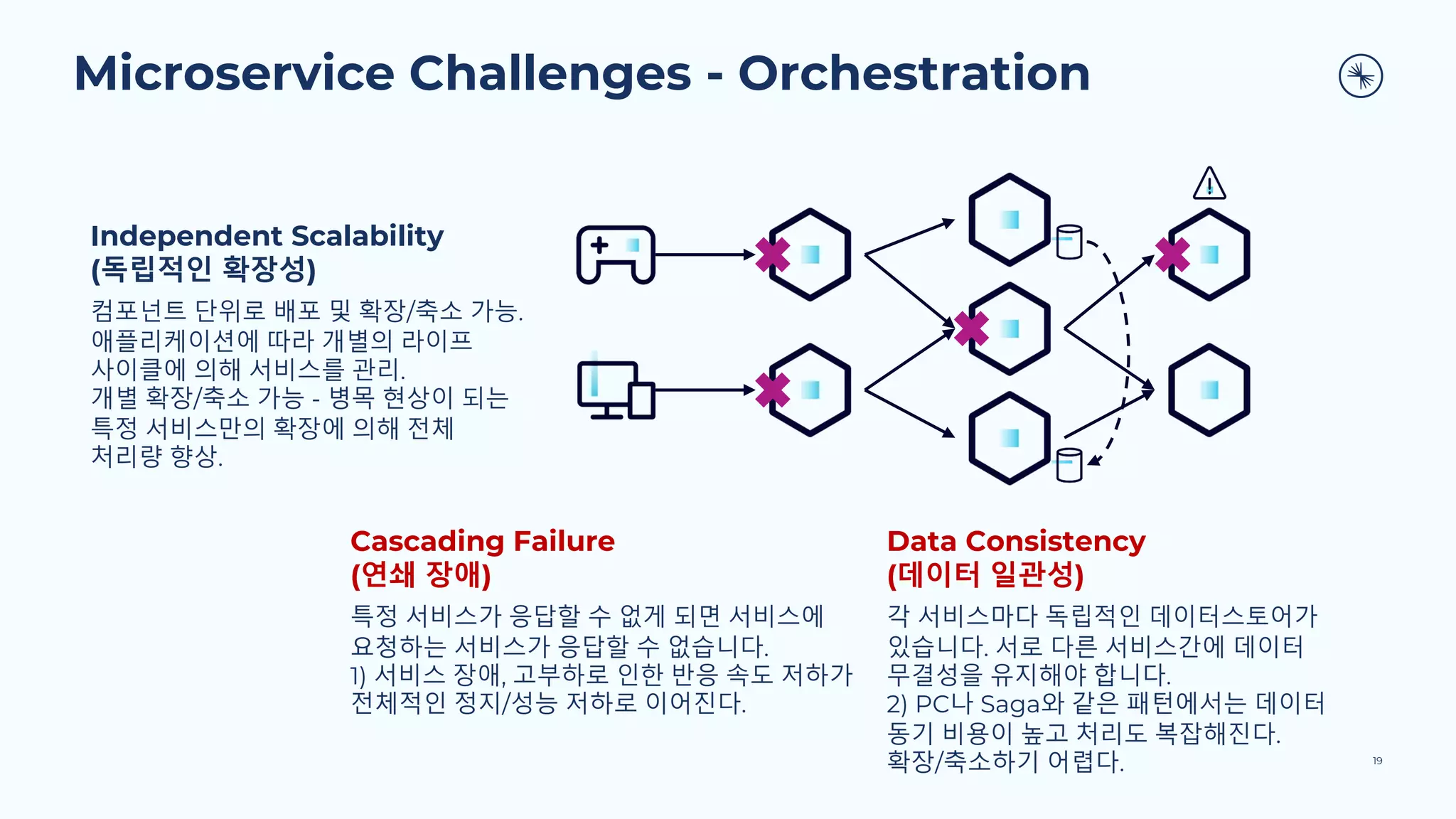 Microservice Challenges - Orchestration

Independent Scalability
(독립적인 확장성)

컴포넌트 단위로 배포 및 확장/축소 가능. 애플리케이션에 따라 개별의 라이프 사이클에 의해 서비스를 관리. 개별 확장/축소 가능 - 병목 현상이 되는 특정 서비스만의 확장에 의해 전체 처리량 향상.

Cascading Failure
(연쇄 장애)

특정 서비스가 응답할 수 없게 되면 서비스에 요청하는 서비스가 응답할 수 없습니다. 1) 서비스 장애, 고부하로 인한 반응 속도 저하가 전체적인 정지/성능 저하로 이어진다.

Data Consistency
(데이터 일관성)

각 서비스마다 독립적인 데이터스토어가 있습니다. 서로 다른 서비스간에 데이터 무결성을 유지해야 합니다. 2) PC나 Saga와 같은 패턴에서는 데이터 동기 비용이 높고 처리도 복잡해진다. 확장/축소하기 어렵다.

19